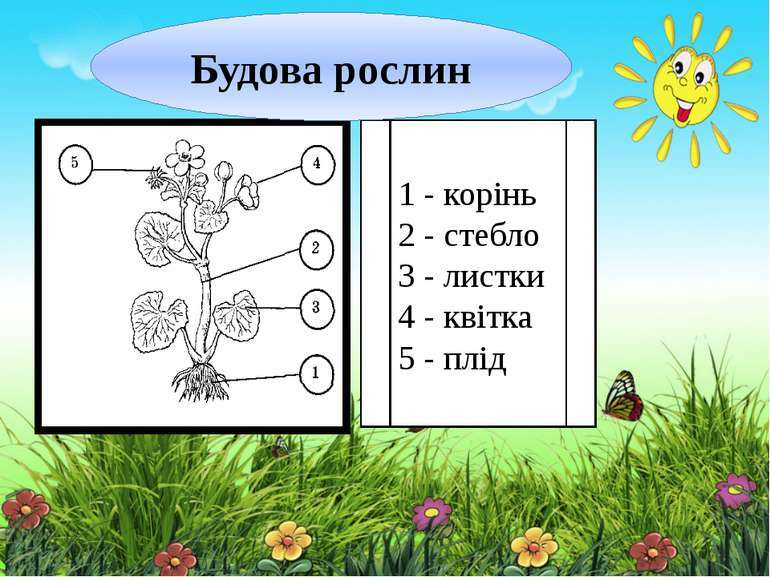 Будова рослин

5
4
2
3
1

1 - корінь
2 - стебло
3 - листки
4 - квітка
5 - плід